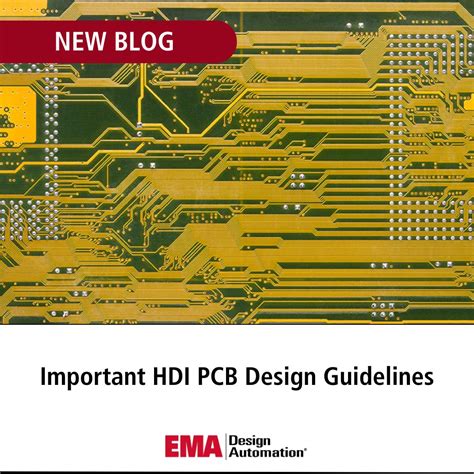 NEW BLOG

Important HDI PCB Design Guidelines

EMA Design Automation®